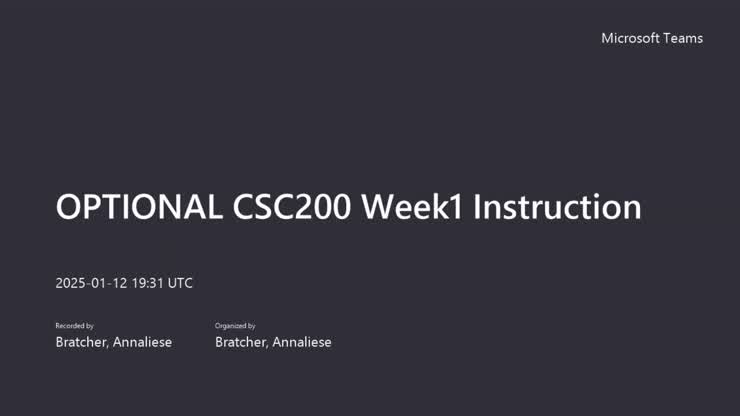 Microsoft Teams

OPTIONAL CSC200 Week1 Instruction

2025-01-12 19:31 UTC

Recorded by
Bratcher, Annaliese

Organized by
Bratcher, Annaliese